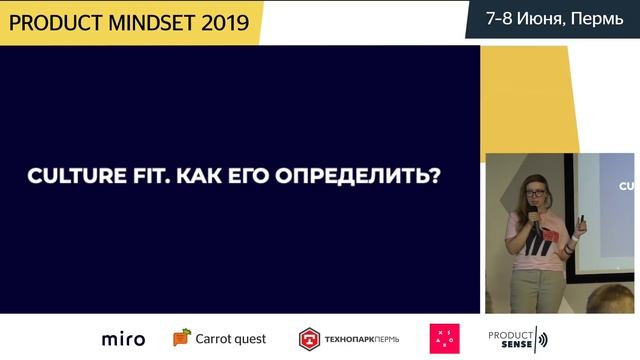 PRODUCT MINDSET 2019

7-8 Июня, Пермь

CULTURE FIT. КАК ЕГО ОПРЕДЕЛИТЬ?

CU

miro

Carrot quest

ТЕХНОПАРКПЕРМЬ

PRODUCT SENSE